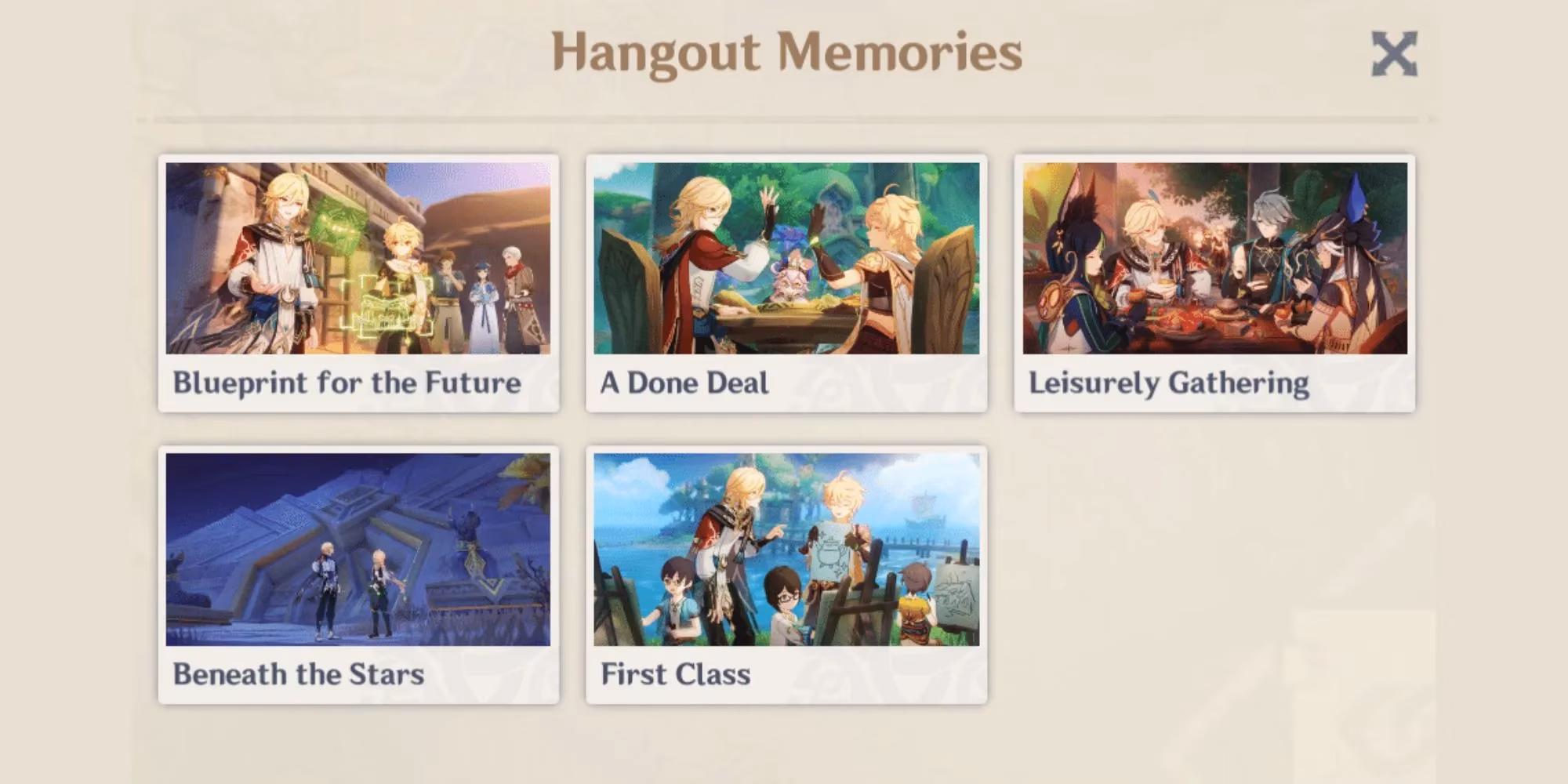 Hangout Memories

Blueprint for the Future

A Done Deal

Leisurely Gathering

Beneath the Stars

First Class